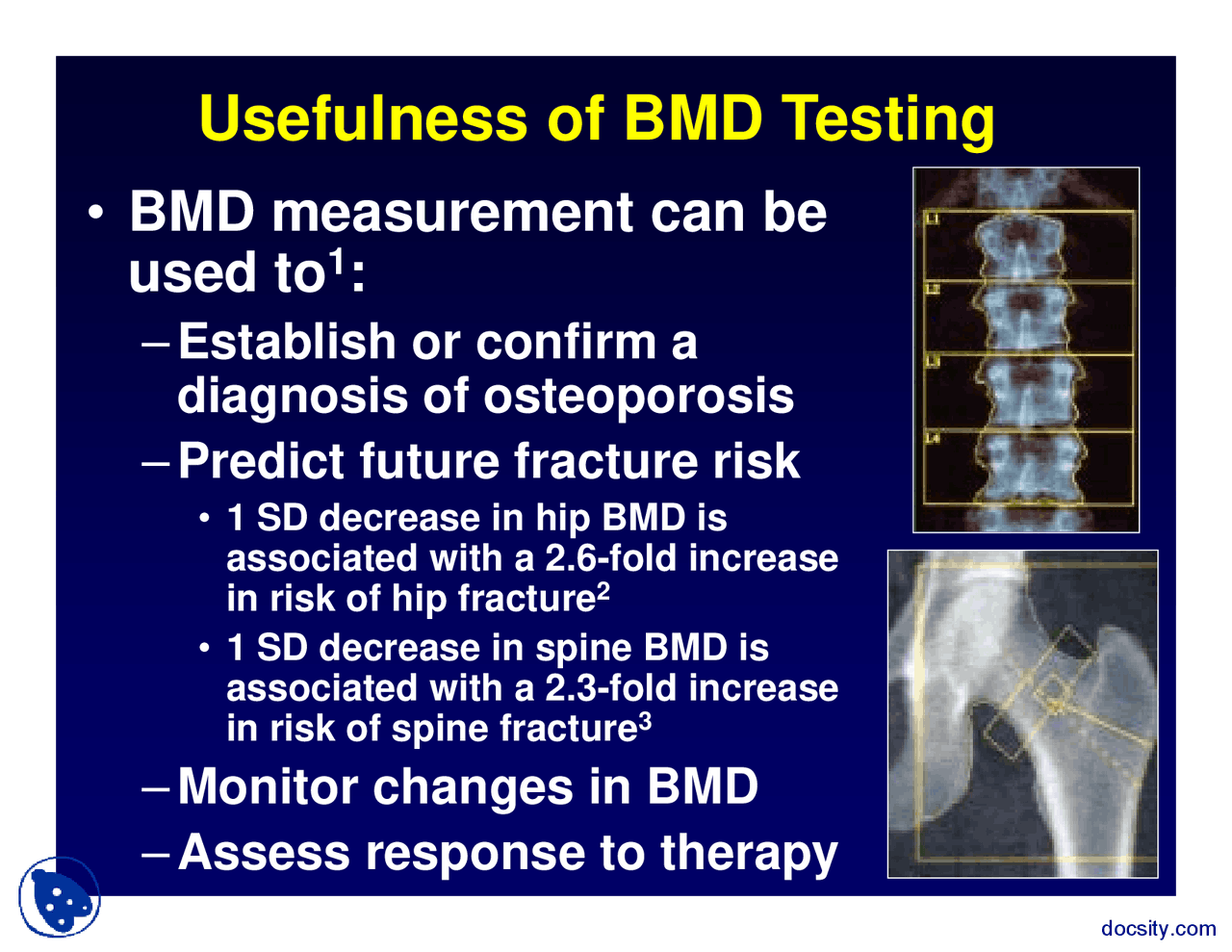 Usefulness of BMD Testing

• BMD measurement can be used to$^1$:

– Establish or confirm a diagnosis of osteoporosis

– Predict future fracture risk

• 1 SD decrease in hip BMD is associated with a 2.6-fold increase in risk of hip fracture$^2$

• 1 SD decrease in spine BMD is associated with a 2.3-fold increase in risk of spine fracture$^3$

– Monitor changes in BMD

– Assess response to therapy

L1
L2
L3
L4

docsity.com